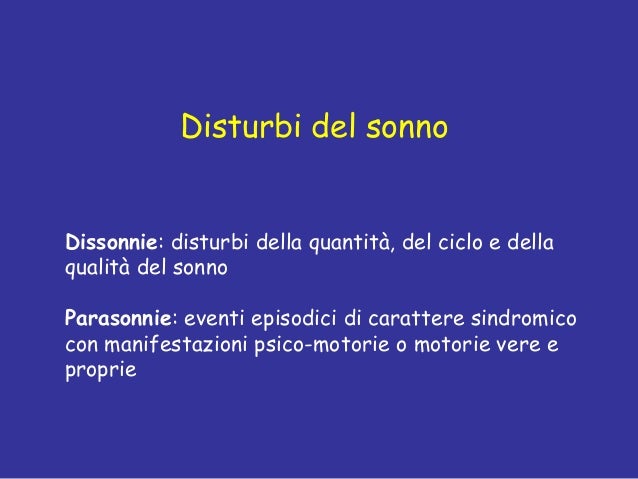 Disturbi del sonno

Dissonnie: disturbi della quantità, del ciclo e della qualità del sonno

Parasonnie: eventi episodici di carattere sindromico con manifestazioni psico-motorie o motorie vere e proprie